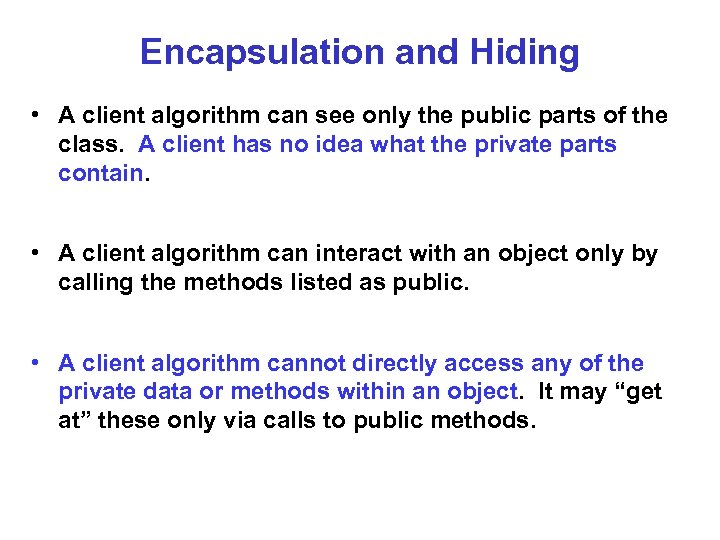 Encapsulation and Hiding

• A client algorithm can see only the public parts of the class. A client has no idea what the private parts contain.

• A client algorithm can interact with an object only by calling the methods listed as public.

• A client algorithm cannot directly access any of the private data or methods within an object. It may “get at” these only via calls to public methods.